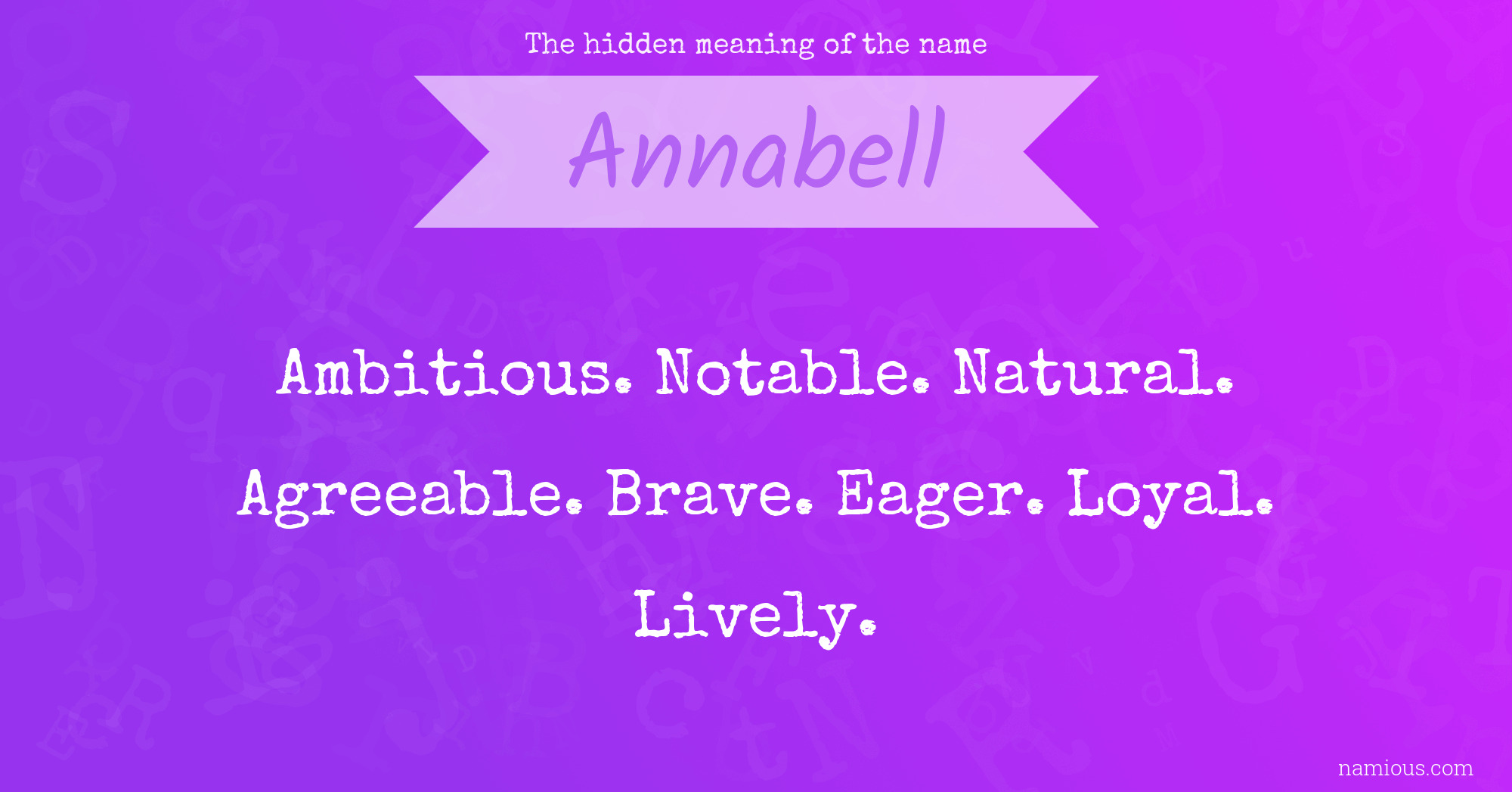 The hidden meaning of the name

Annabell

Ambitious. Notable. Natural. Agreeable. Brave. Eager. Loyal. Lively.

namious.com